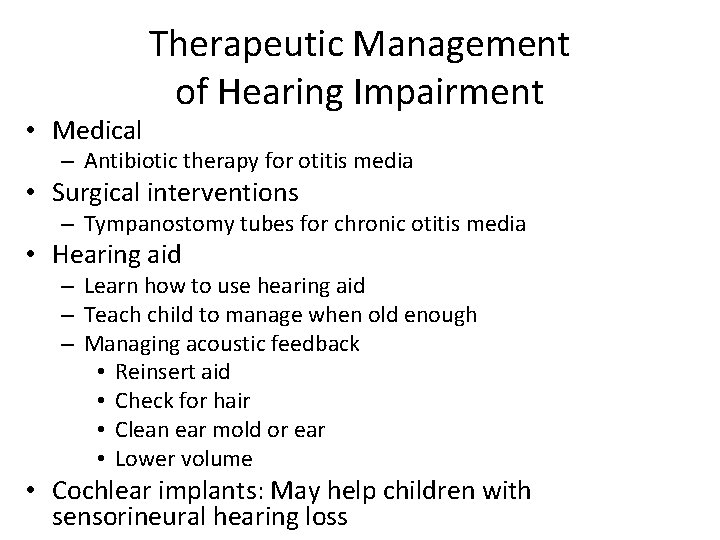 Therapeutic Management of Hearing Impairment

• Medical
– Antibiotic therapy for otitis media
• Surgical interventions
– Tympanostomy tubes for chronic otitis media
• Hearing aid
– Learn how to use hearing aid
– Teach child to manage when old enough
– Managing acoustic feedback
• Reinsert aid
• Check for hair
• Clean ear mold or ear
• Lower volume
• Cochlear implants: May help children with sensorineural hearing loss